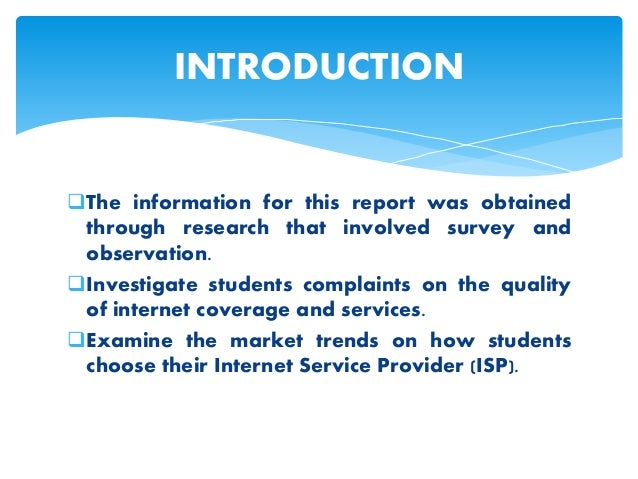 INTRODUCTION

❑The information for this report was obtained through research that involved survey and observation.

❑Investigate students complaints on the quality of internet coverage and services.

❑Examine the market trends on how students choose their Internet Service Provider (ISP).